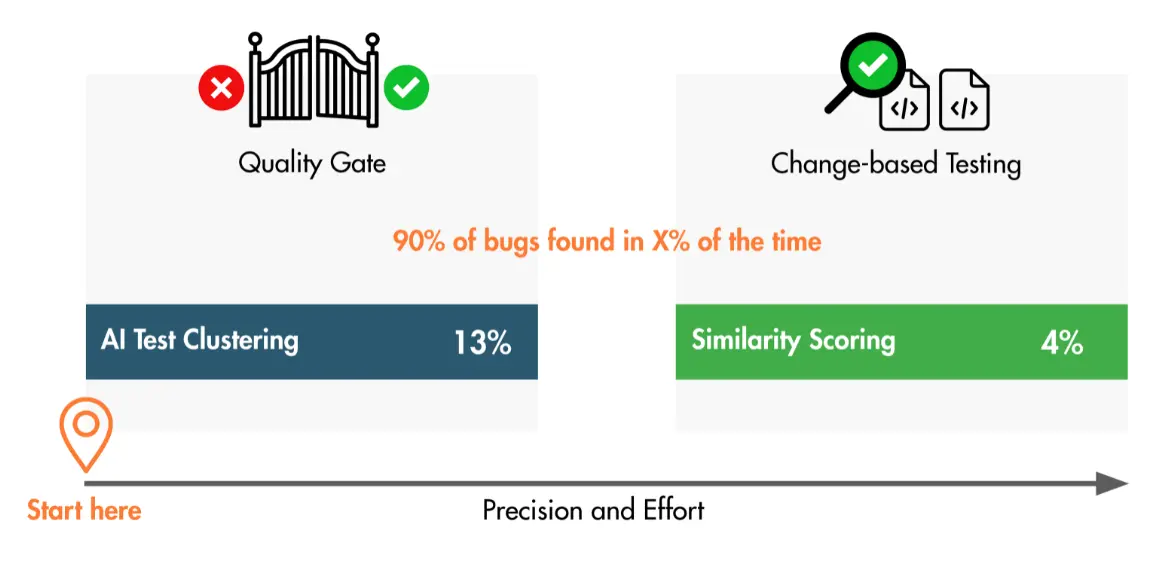 Quality Gate

Change-based Testing

90% of bugs found in X% of the time

AI Test Clustering 13%

Similarity Scoring 4%

Start here

Precision and Effort